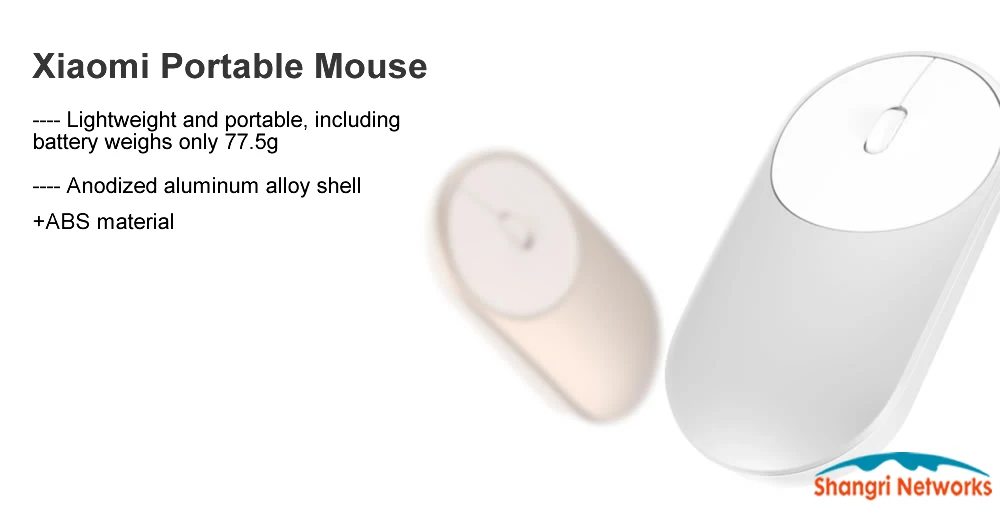 Xiaomi Portable Mouse

---- Lightweight and portable, including battery weighs only 77.5g

---- Anodized aluminum alloy shell

+ABS material

Shangri Networks